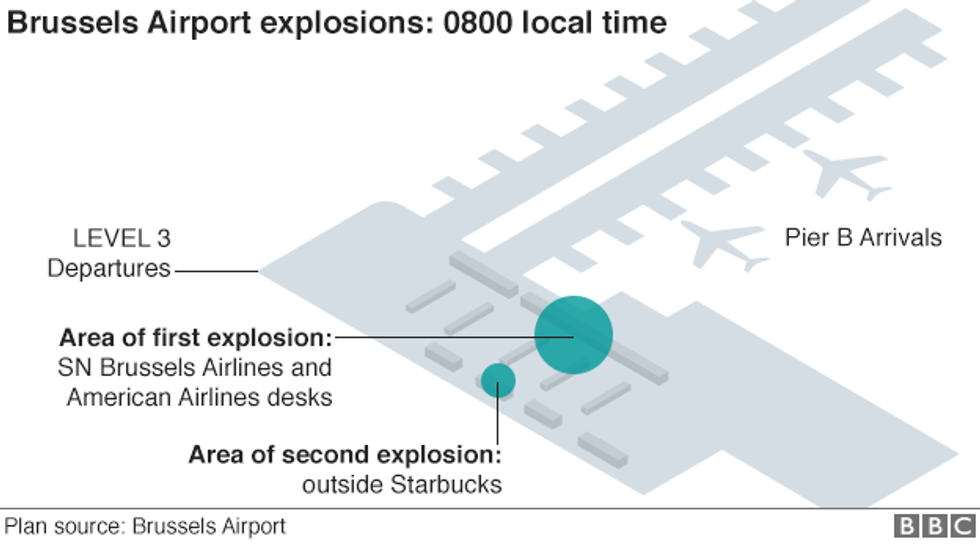 Brussels Airport explosions: 0800 local time

LEVEL 3
Departures

Pier B Arrivals

Area of first explosion:
SN Brussels Airlines and American Airlines desks

Area of second explosion:
outside Starbucks

Plan source: Brussels Airport

BBC